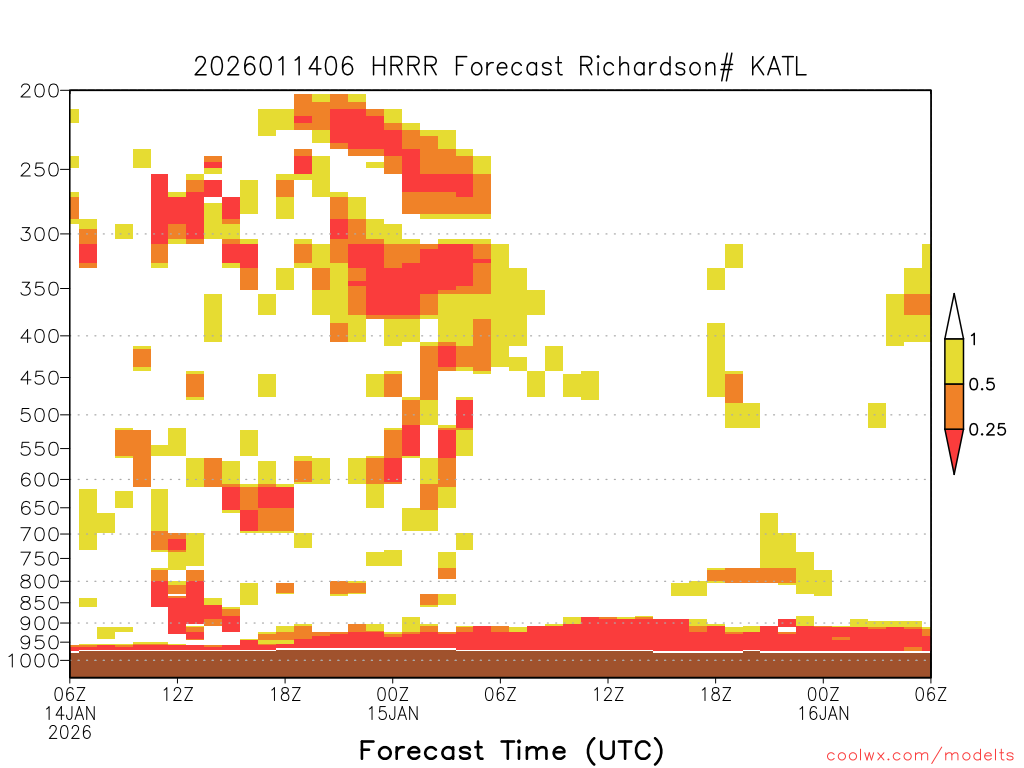 2026011406 HRRR Forecast Richardson# KATL

200
250
300
350
400
450
500
550
600
650
700
750
800
850
900
950
1000

1
0.5
0.25

06Z 14JAN 2026
12Z
18Z
00Z 15JAN
06Z
12Z
18Z
00Z 16JAN
06Z

Forecast Time (UTC)

coolwx.com/modelts